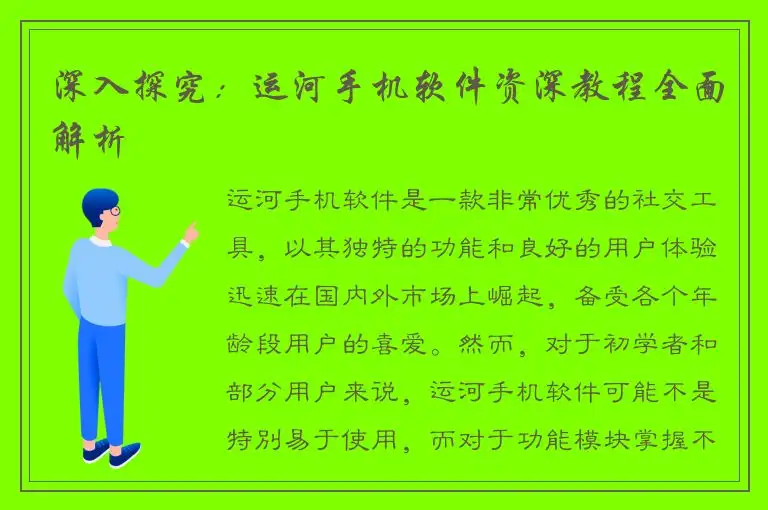 深入探究：运河手机软件资深教程全面解析

运河手机软件是一款非常优秀的社交工具，以其独特的功能和良好的用户体验迅速在国内外市场上崛起，备受各个年龄段用户的喜爱。然而，对于初学者和部分用户来说，运河手机软件可能不是特别易于使用，而对于功能模块掌握不